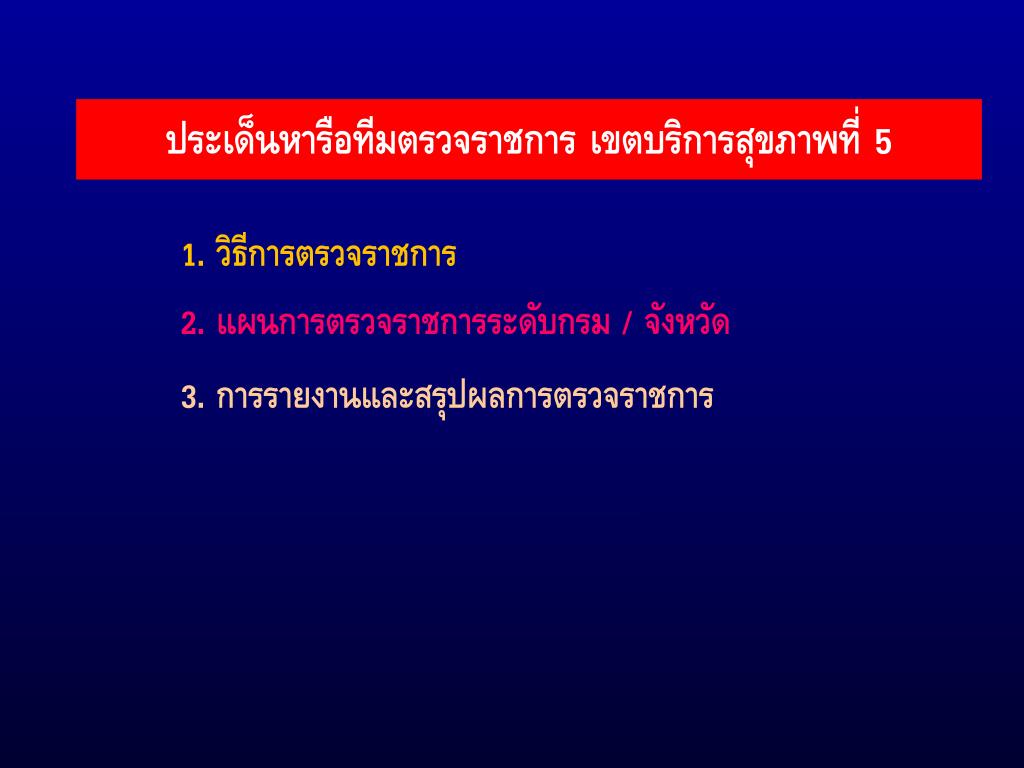 ประเด็นหารือทีมตรวจราชการ เขตบริการสุขภาพที่ 5

1. วิธีการตรวจราชการ

2. แผนการตรวจราชการระดับกรม / จังหวัด

3. การรายงานและสรุปผลการตรวจราชการ